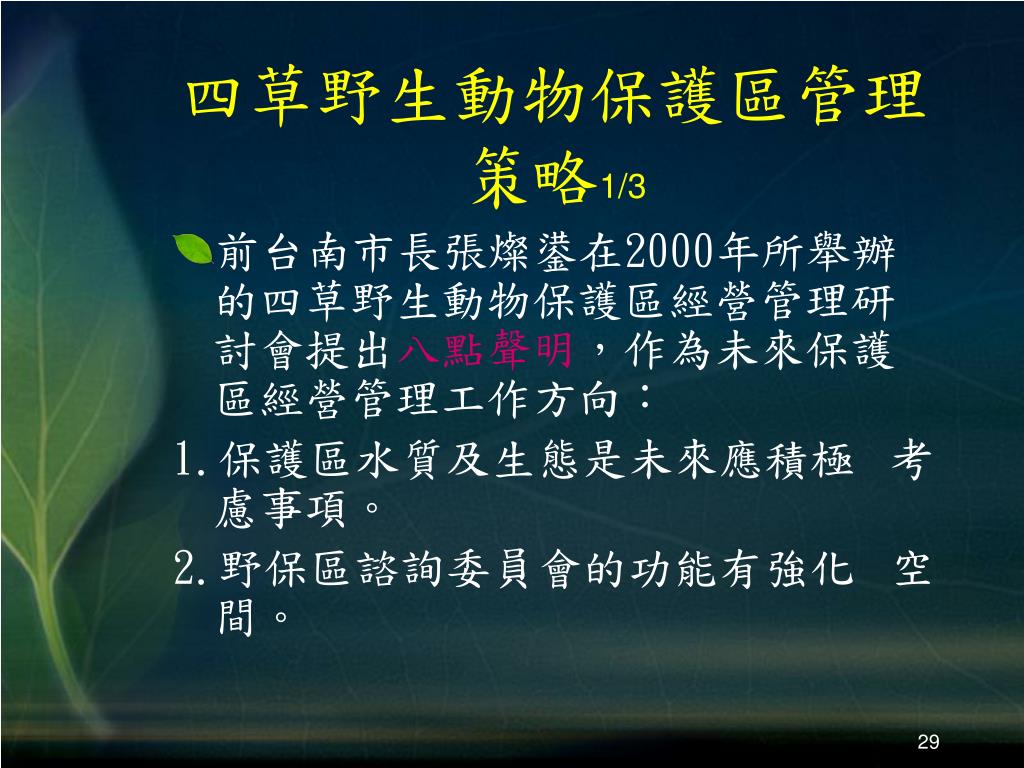 四草野生動物保護區管理策略1/3

前台南市長張燦鍙在2000年所舉辦的四草野生動物保護區經營管理研討會提出八點聲明，作為未來保護區經營管理工作方向：

1. 保護區水質及生態是未來應積極 考慮事項。

2. 野保區諮詢委員會的功能有強化 空間。

29